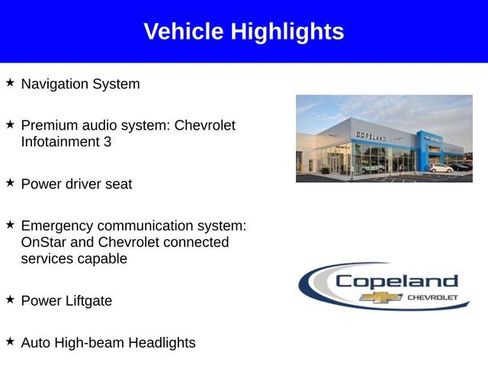 Vehicle Highlights

★ Navigation System

★ Premium audio system: Chevrolet Infotainment 3

★ Power driver seat

★ Emergency communication system: OnStar and Chevrolet connected services capable

★ Power Liftgate

★ Auto High-beam Headlights

COPELAND

Copeland
CHEVROLET